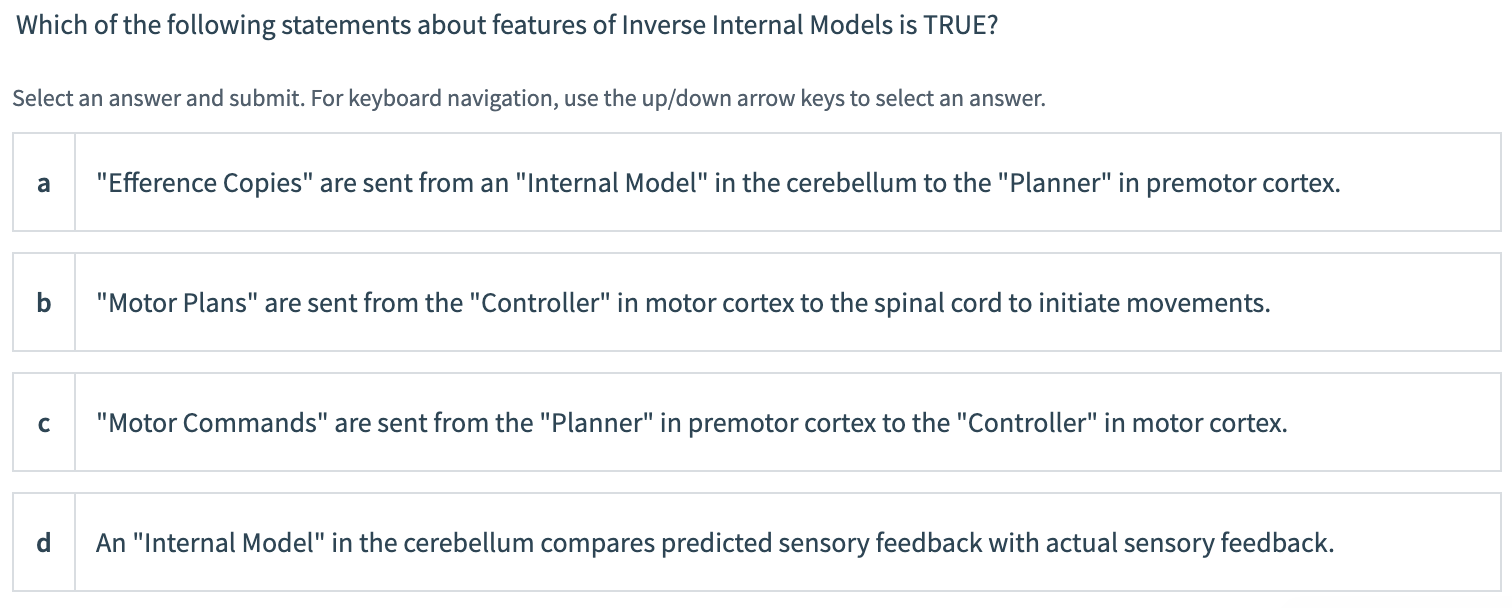 Which of the following statements about features of Inverse Internal Models is TRUE?

Select an answer and submit. For keyboard navigation, use the up/down arrow keys to select an answer.

a "Efference Copies" are sent from an "Internal Model" in the cerebellum to the "Planner" in premotor cortex.

b "Motor Plans" are sent from the "Controller" in motor cortex to the spinal cord to initiate movements.

c "Motor Commands" are sent from the "Planner" in premotor cortex to the "Controller" in motor cortex.

d An "Internal Model" in the cerebellum compares predicted sensory feedback with actual sensory feedback.